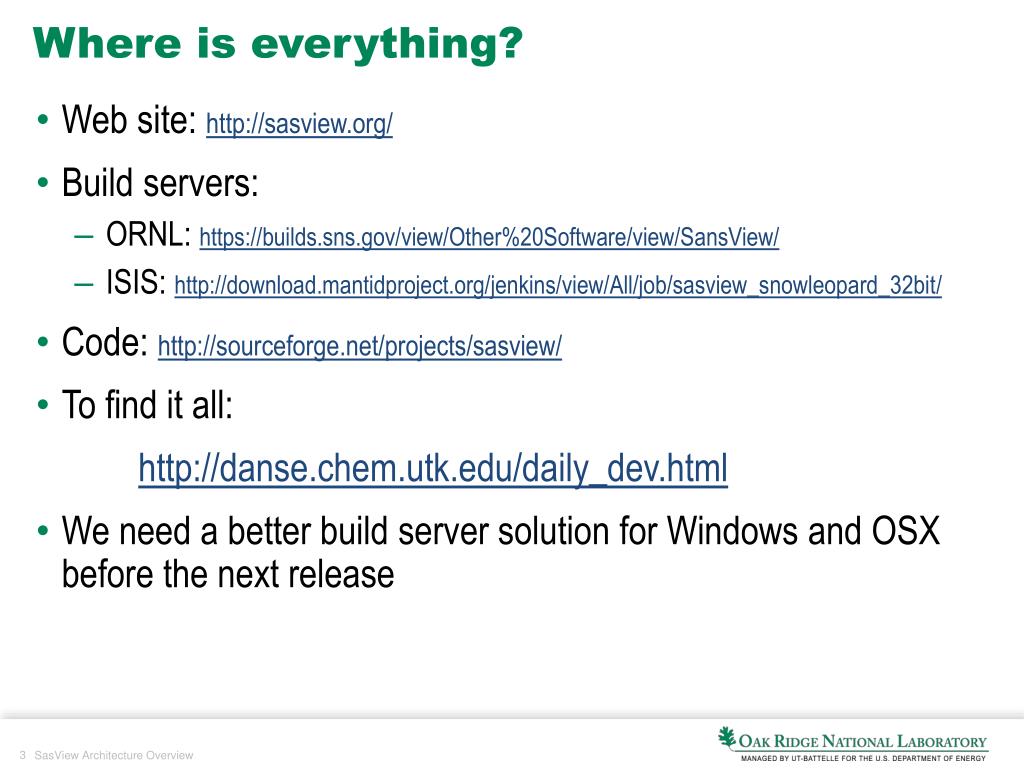 Where is everything?

• Web site: http://sasview.org/

• Build servers:

– ORNL: https://builds.sns.gov/view/Other%20Software/view/SansView/

– ISIS: http://download.mantidproject.org/jenkins/view/All/job/sasview_snowleopard_32bit/

• Code: http://sourceforge.net/projects/sasview/

• To find it all:

http://danse.chem.utk.edu/daily_dev.html

• We need a better build server solution for Windows and OSX before the next release

3 SasView Architecture Overview

OAK RIDGE NATIONAL LABORATORY
MANAGED BY UT-BATTELLE FOR THE U.S. DEPARTMENT OF ENERGY